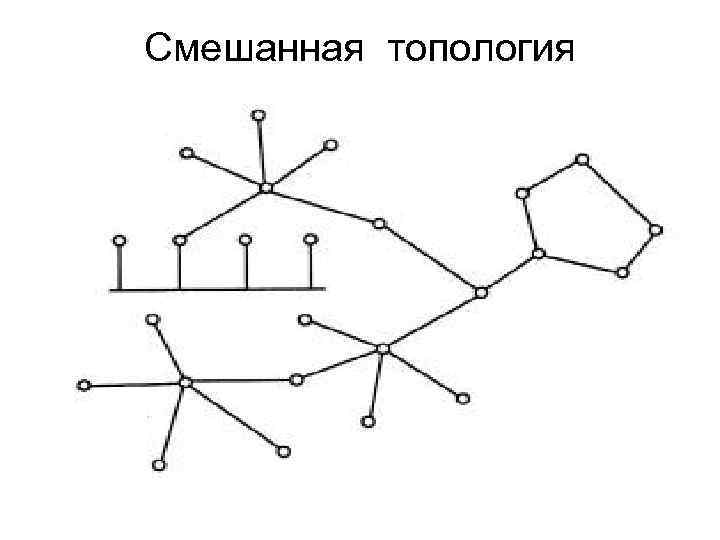 Смешанная топология